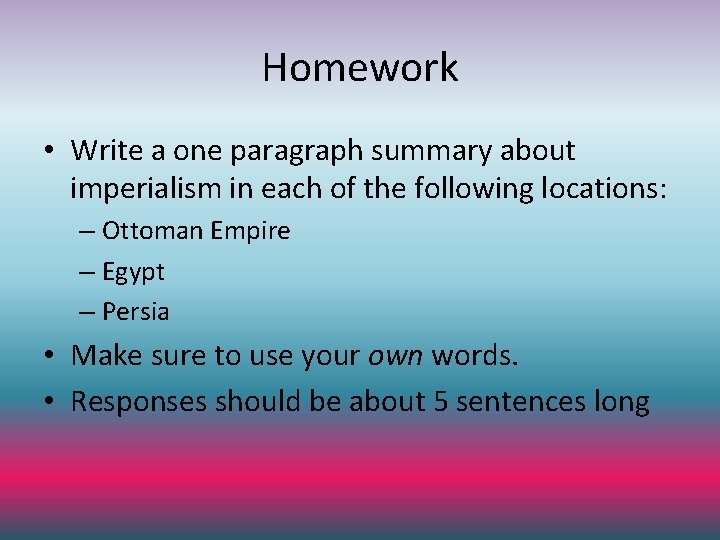 Homework

• Write a one paragraph summary about imperialism in each of the following locations:
– Ottoman Empire
– Egypt
– Persia
• Make sure to use your own words.
• Responses should be about 5 sentences long